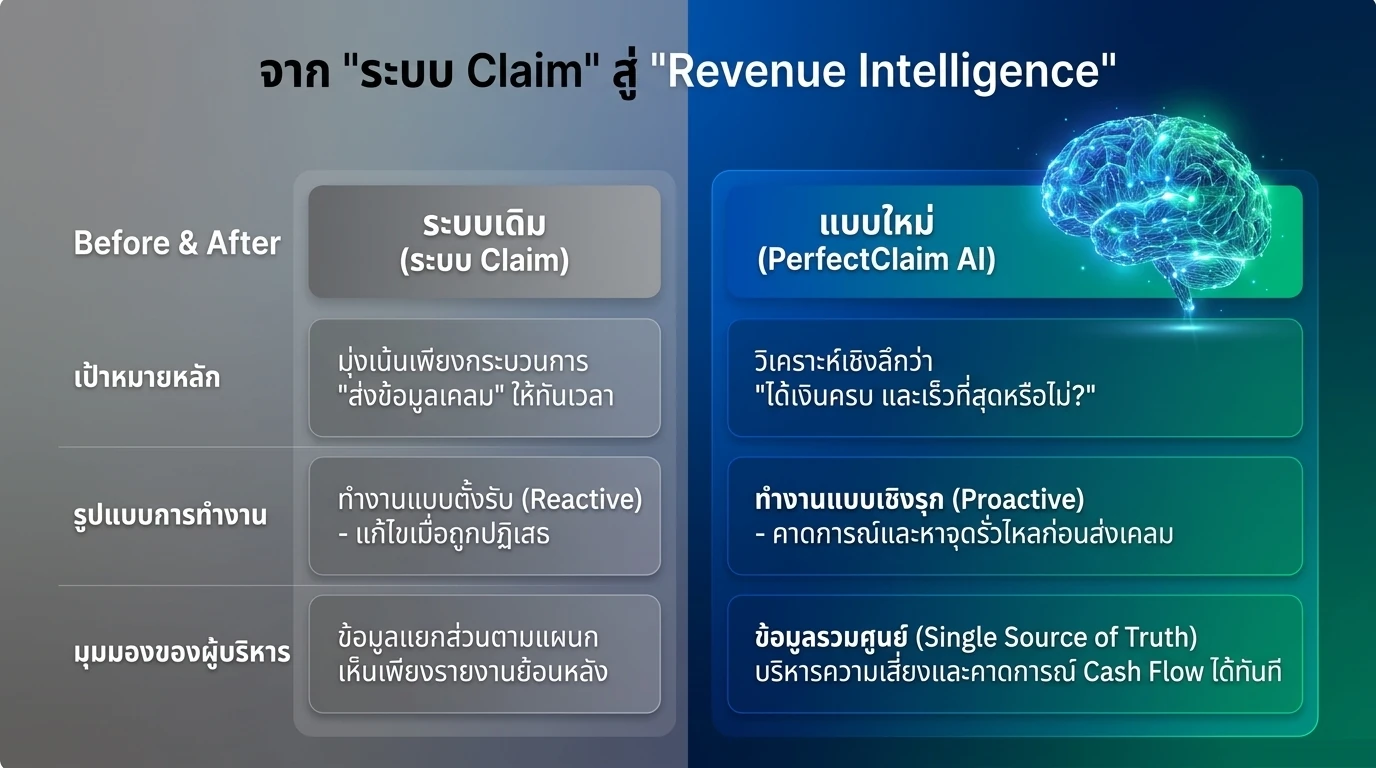 จาก "ระบบ Claim" สู่ "Revenue Intelligence"

| Before & After | ระบบเดิม (ระบบ Claim) | แบบใหม่ (PerfectClaim AI) |
|---|---|---|
| เป้าหมายหลัก | มุ่งเน้นเพียงกระบวนการ "ส่งข้อมูลเคลม" ให้ทันเวลา | วิเคราะห์เชิงลึกว่า "ได้เงินครบ และเร็วที่สุดหรือไม่?" |
| รูปแบบการทำงาน | ทำงานแบบตั้งรับ (Reactive) - แก้ไขเมื่อถูกปฏิเสธ | ทำงานแบบเชิงรุก (Proactive) - คาดการณ์และหาจุดรั่วไหลก่อนส่งเคลม |
| มุมมองของผู้บริหาร | ข้อมูลแยกส่วนตามแผนก เห็นเพียงรายงานย้อนหลัง | ข้อมูลรวมศูนย์ (Single Source of Truth) บริหารความเสี่ยงและคาดการณ์ Cash Flow ได้ทันที |